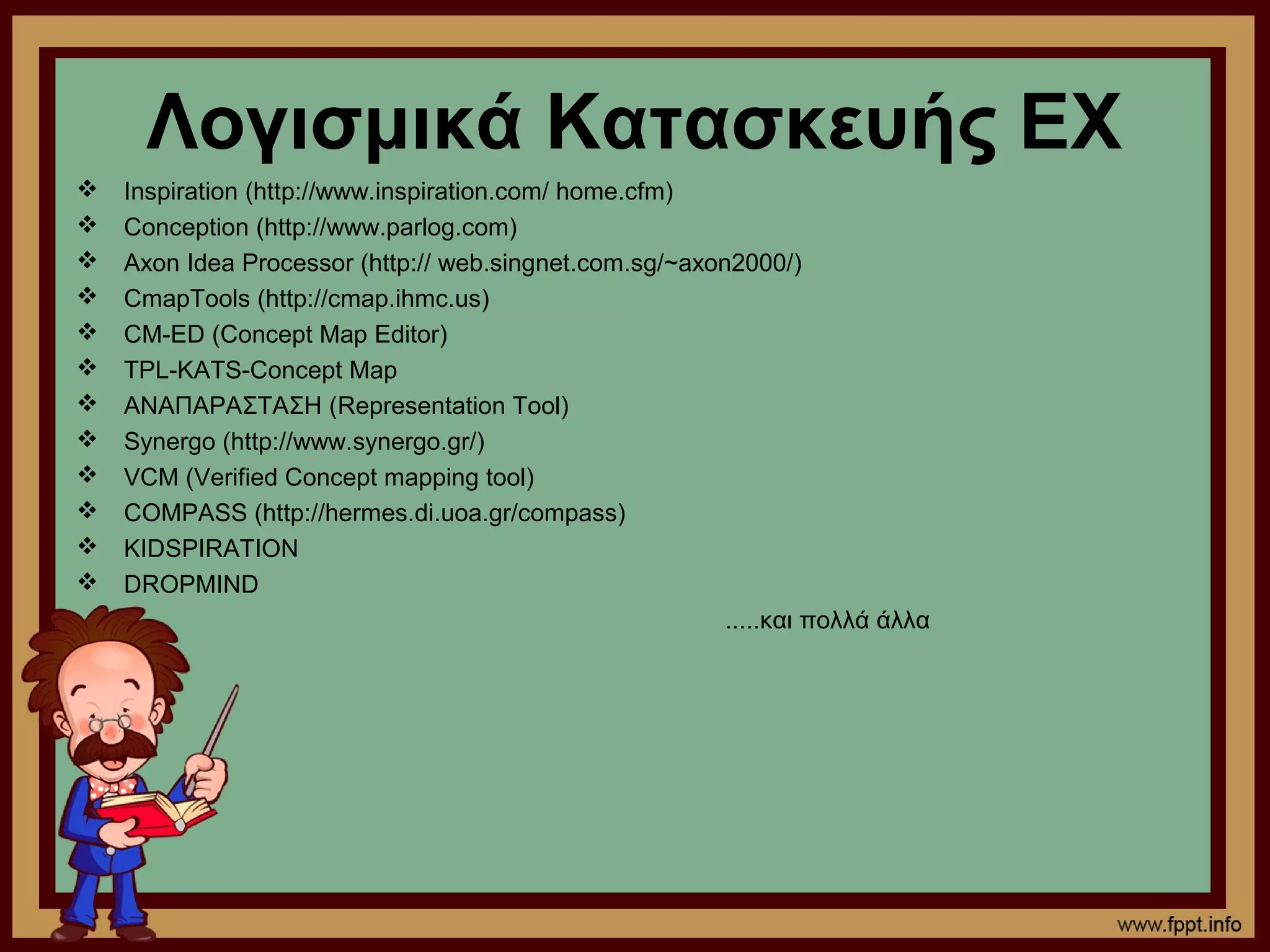 Λογισμικά Κατασκευής ΕΧ

❖ Inspiration (http://www.inspiration.com/ home.cfm)
❖ Conception (http://www.parlog.com)
❖ Axon Idea Processor (http:// web.singnet.com.sg/~axon2000/)
❖ CmapTools (http://cmap.ihmc.us)
❖ CM-ED (Concept Map Editor)
❖ TPL-KATS-Concept Map
❖ ΑΝΑΠΑΡΑΣΤΑΣΗ (Representation Tool)
❖ Synergo (http://www.synergo.gr/)
❖ VCM (Verified Concept mapping tool)
❖ COMPASS (http://hermes.di.uoa.gr/compass)
❖ KIDSPIRATION
❖ DROPMIND

.....και πολλά άλλα

www.fppt.info